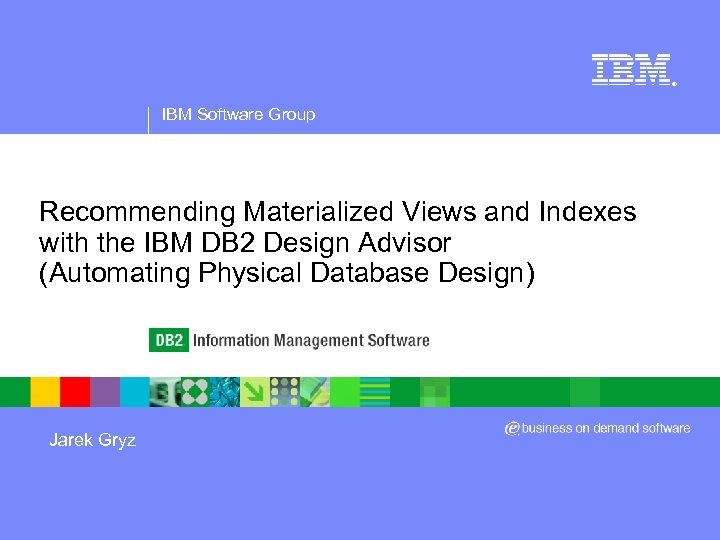 IBM

IBM Software Group

Recommending Materialized Views and Indexes with the IBM DB2 Design Advisor (Automating Physical Database Design)

DB2 Information Management Software

Jarek Gryz

e business on demand software